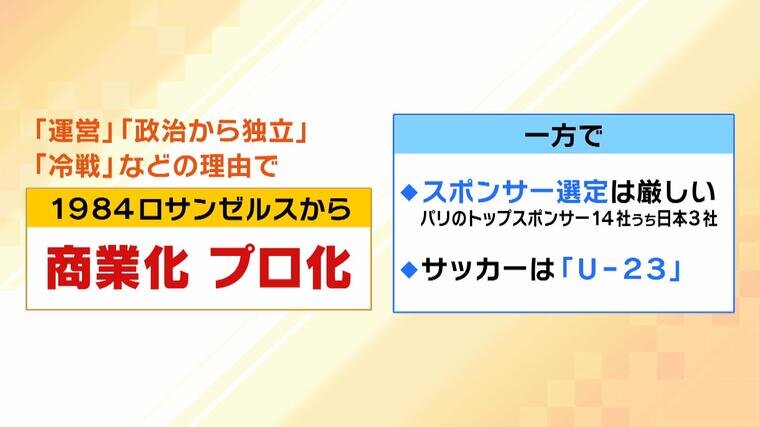 「運営」「政治から独立」
「冷戦」などの理由で

1984ロサンゼルスから

商業化 プロ化

一方で

◆スポンサー選定は厳しい
パリのトップスポンサー14社うち日本3社

◆サッカーは「U－23」